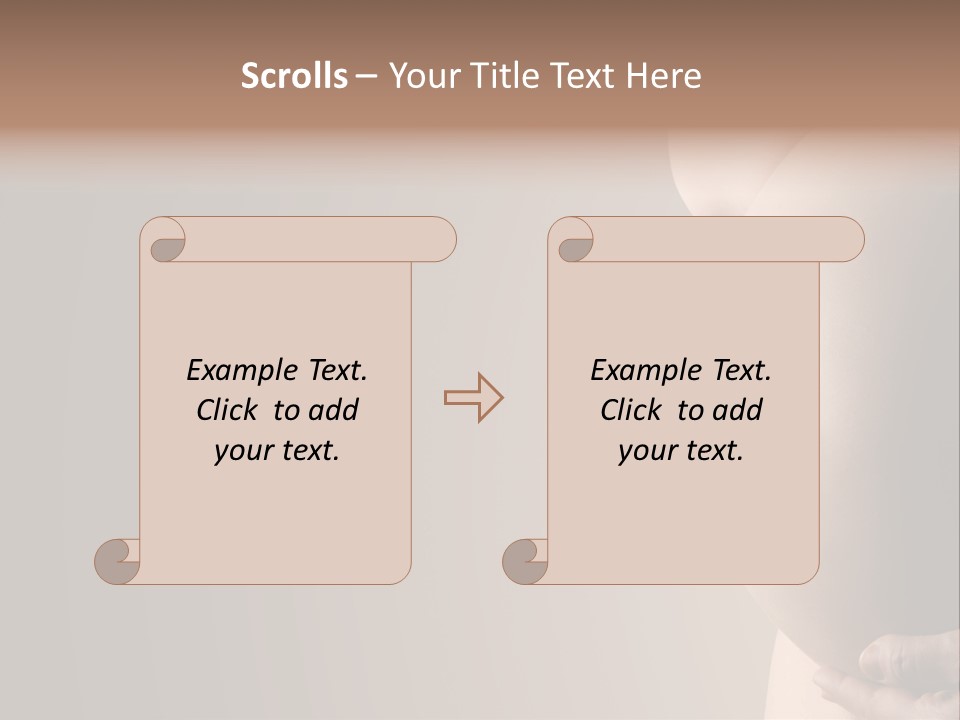 Scrolls – Your Title Text Here

Example Text. Click to add your text.

Example Text. Click to add your text.